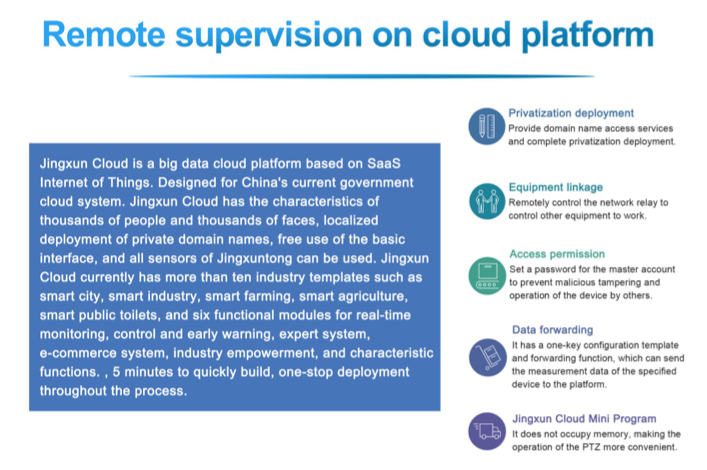 Remote supervision on cloud platform

Jingxun Cloud is a big data cloud platform based on SaaS Internet of Things. Designed for China's current government cloud system. Jingxun Cloud has the characteristics of thousands of people and thousands of faces, localized deployment of private domain names, free use of the basic interface, and all sensors of Jingxuntong can be used. Jingxun Cloud currently has more than ten industry templates such as smart city, smart industry, smart farming, smart agriculture, smart public toilets, and six functional modules for real-time monitoring, control and early warning, expert system, e-commerce system, industry empowerment, and characteristic functions. , 5 minutes to quickly build, one-stop deployment throughout the process.

Privatization deployment
Provide domain name access services and complete privatization deployment.

Equipment linkage
Remotely control the network relay to control other equipment to work.

Access permission
Set a password for the master account to prevent malicious tampering and operation of the device by others.

Data forwarding
It has a one-key configuration template and forwarding function, which can send the measurement data of the specified device to the platform.

Jingxun Cloud Mini Program
It does not occupy memory, making the operation of the PTZ more convenient.